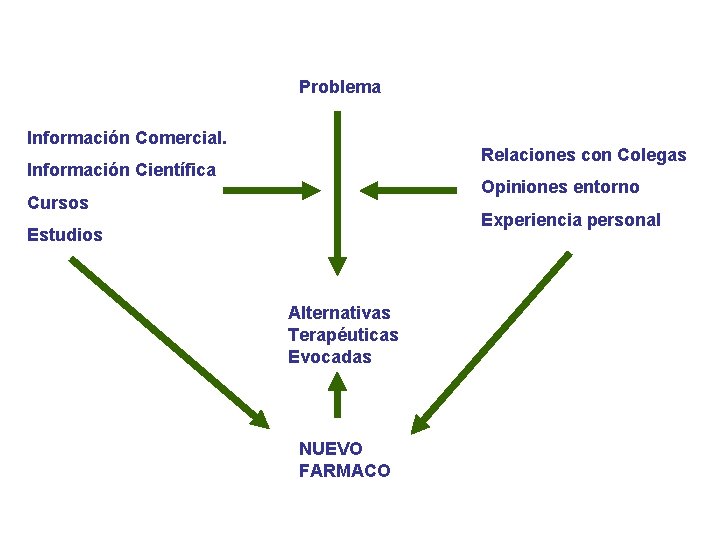 Problema

Información Comercial.
Información Científica
Cursos
Estudios

Relaciones con Colegas
Opiniones entorno
Experiencia personal

Alternativas
Terapéuticas
Evocadas

NUEVO
FARMACO